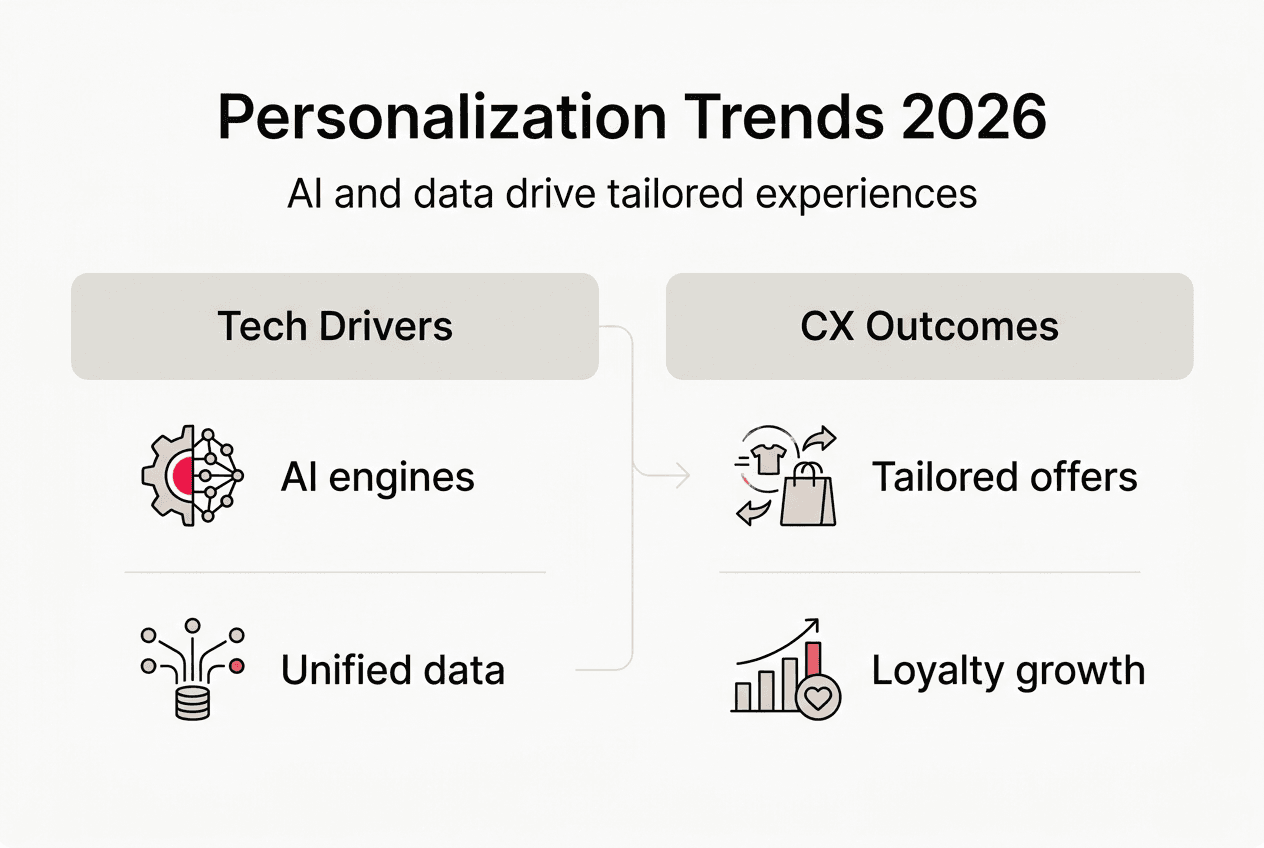 Personalization Trends 2026

AI and data drive tailored experiences

Tech Drivers

AI engines

Unified data

CX Outcomes

Tailored offers

Loyalty growth